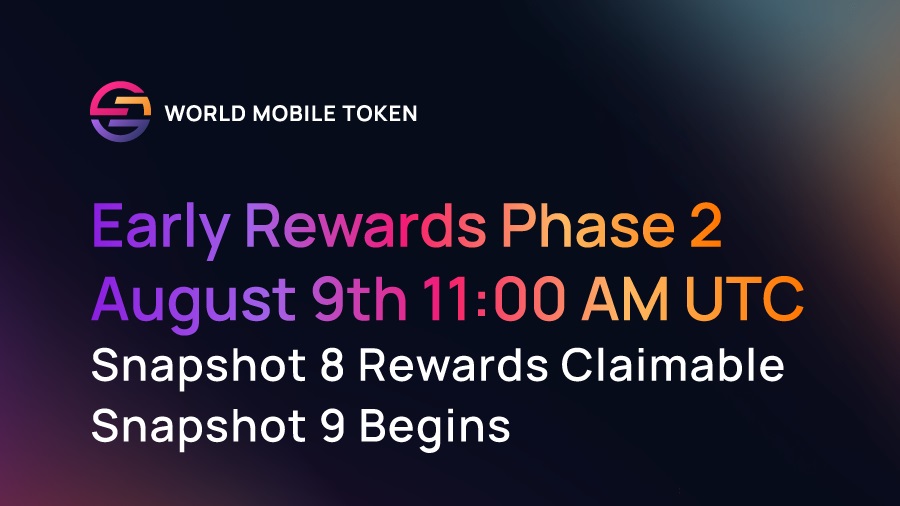 WORLD MOBILE TOKEN

Early Rewards Phase 2
August 9th 11:00 AM UTC
Snapshot 8 Rewards Claimable
Snapshot 9 Begins